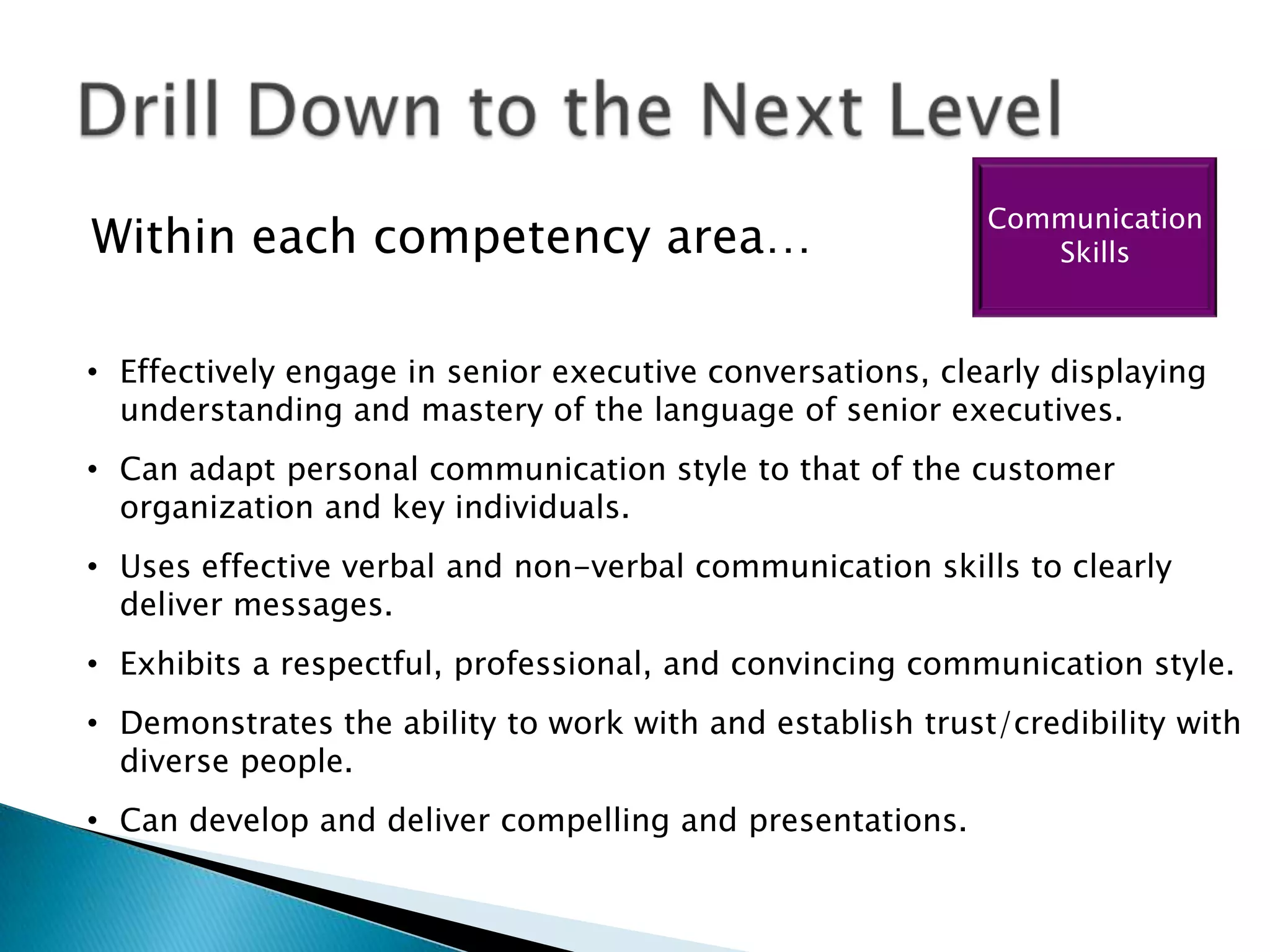 Drill Down to the Next Level

Within each competency area…

Communication Skills

• Effectively engage in senior executive conversations, clearly displaying understanding and mastery of the language of senior executives.

• Can adapt personal communication style to that of the customer organization and key individuals.

• Uses effective verbal and non-verbal communication skills to clearly deliver messages.

• Exhibits a respectful, professional, and convincing communication style.

• Demonstrates the ability to work with and establish trust/credibility with diverse people.

• Can develop and deliver compelling and presentations.